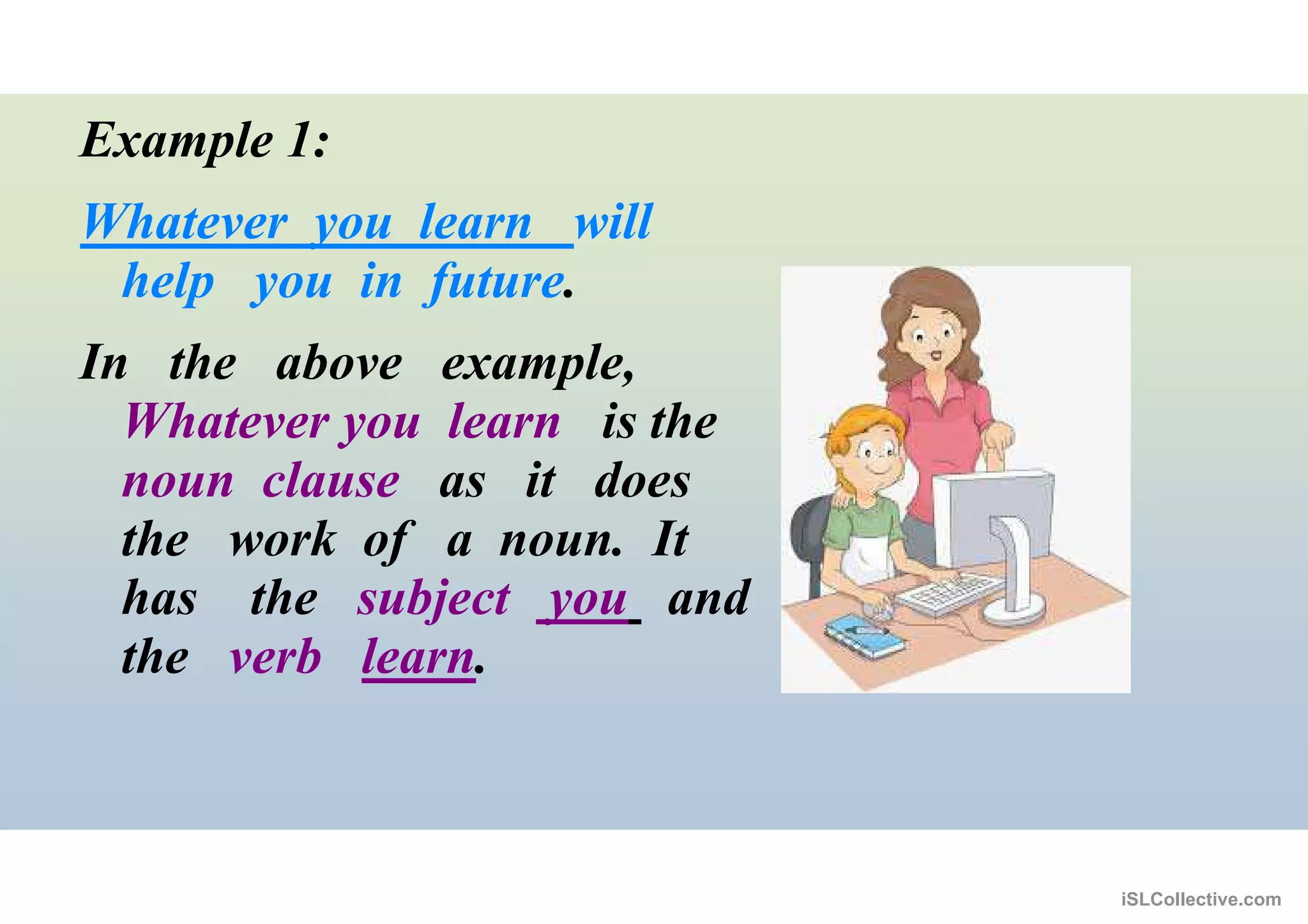 Example 1:

Whatever you learn will help you in future.

In the above example, Whatever you learn is the noun clause as it does the work of a noun. It has the subject you and the verb learn.

iSLCollective.com